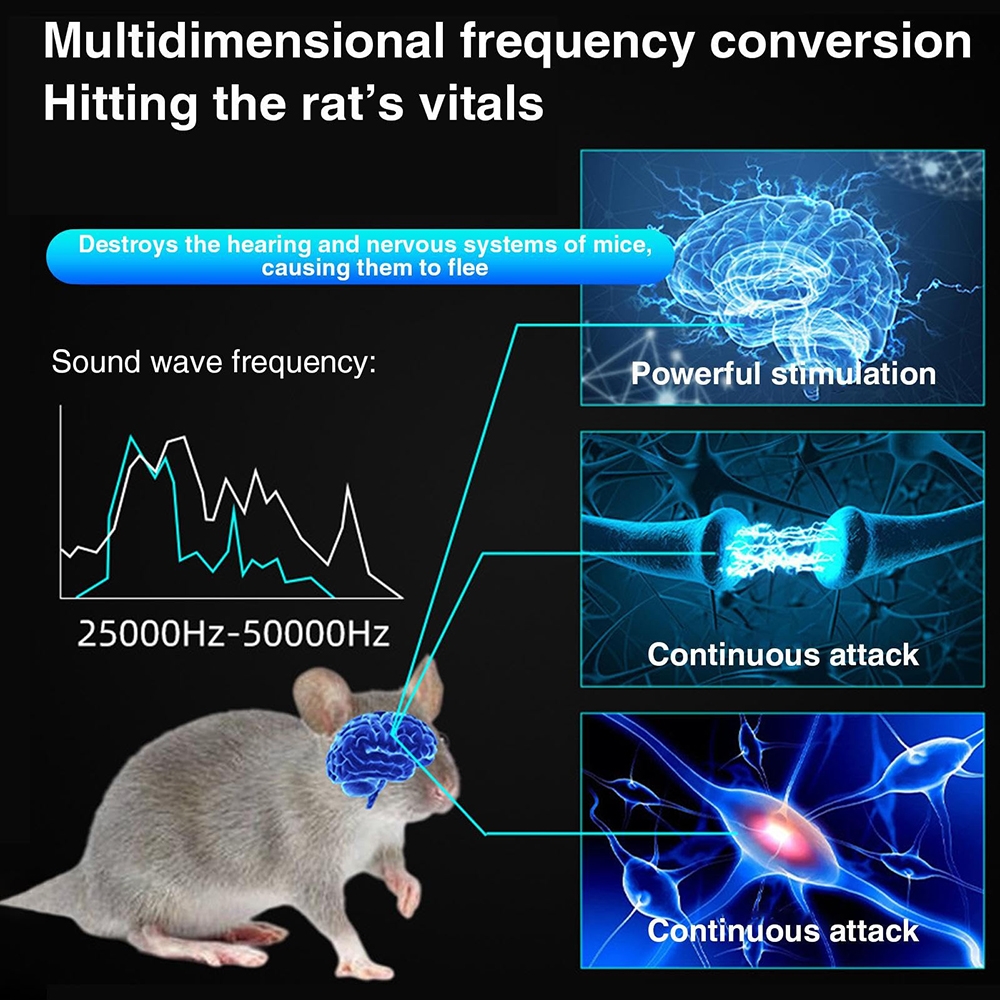 Multidimensional frequency conversion
Hitting the rat's vitals

Destroys the hearing and nervous systems of mice, causing them to flee

Sound wave frequency:

25000Hz-50000Hz

Powerful stimulation

Continuous attack

Continuous attack